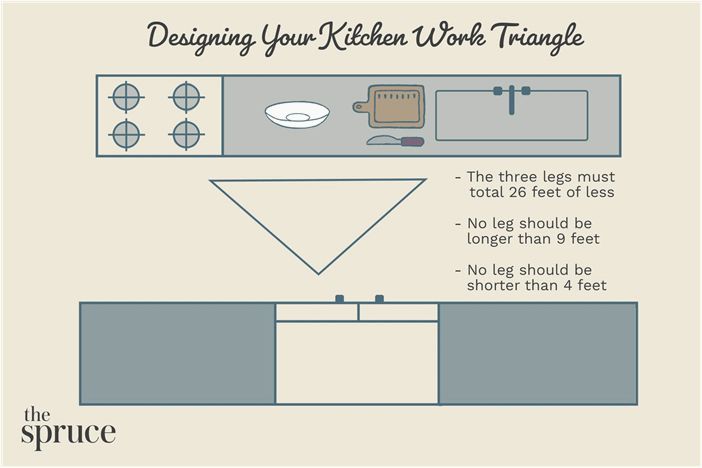 Designing Your Kitchen Work Triangle

- The three legs must total 26 feet of less

- No leg should be longer than 9 feet

- No leg should be shorter than 4 feet

the spruce